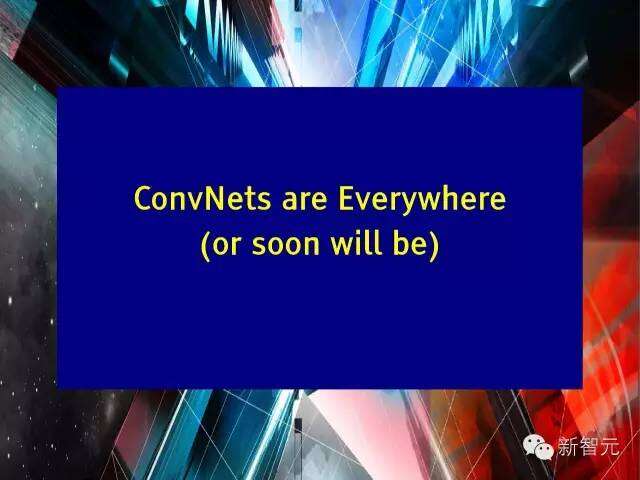 ConvNets are Everywhere
(or soon will be)

新智元